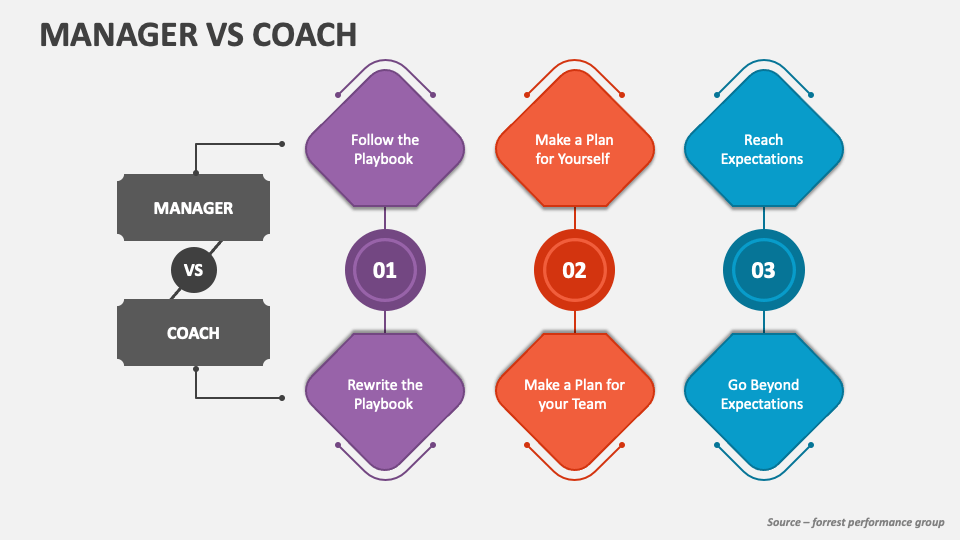 MANAGER VS COACH

MANAGER

VS

COACH

Follow the Playbook

01

Rewrite the Playbook

Make a Plan for Yourself

02

Make a Plan for your Team

Reach Expectations

03

Go Beyond Expectations

Source – forrest performance group